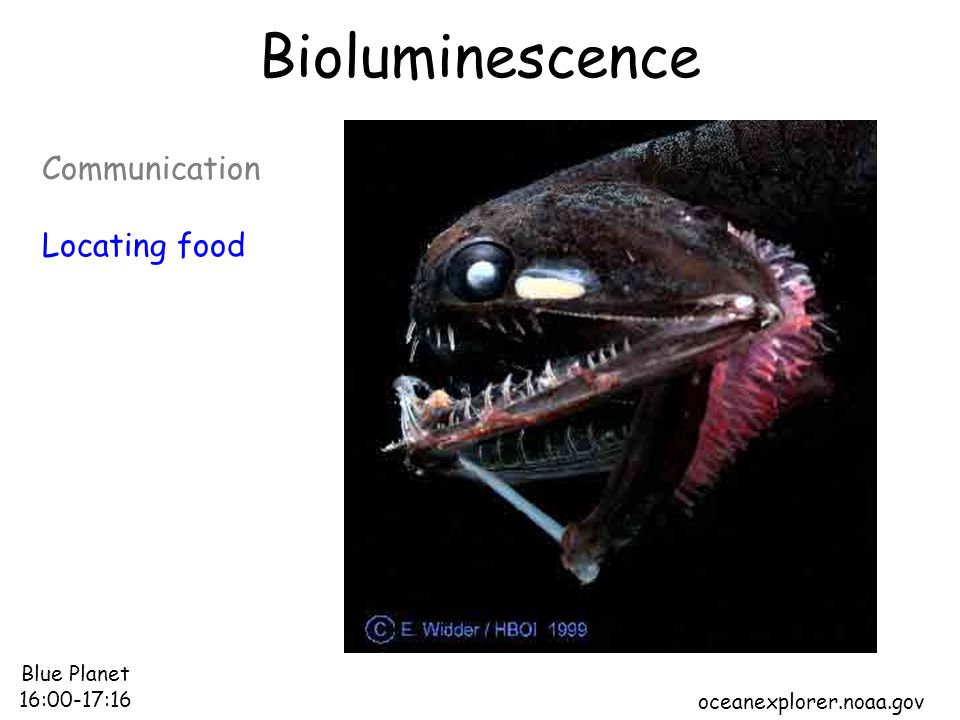 Bioluminescence

Communication

Locating food

© E. Widder / HBOI 1999

Blue Planet
16:00-17:16

oceanexplorer.noaa.gov